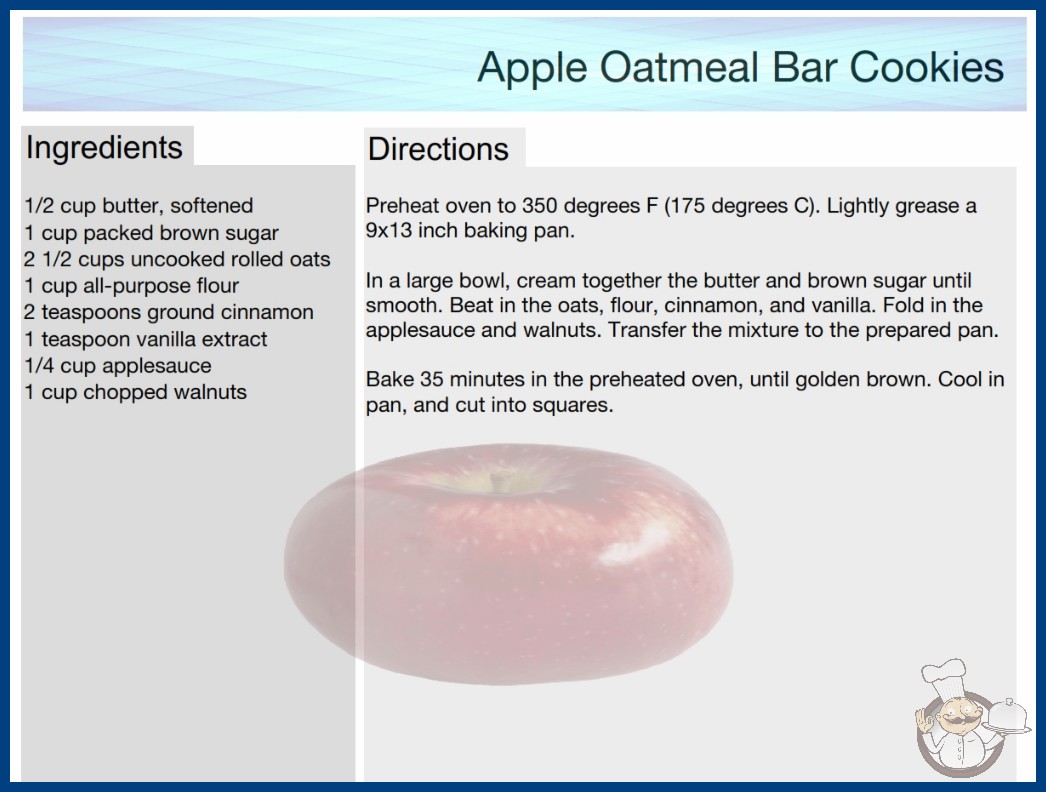 Apple Oatmeal Bar Cookies

Ingredients

1/2 cup butter, softened
1 cup packed brown sugar
2 1/2 cups uncooked rolled oats
1 cup all-purpose flour
2 teaspoons ground cinnamon
1 teaspoon vanilla extract
1/4 cup applesauce
1 cup chopped walnuts

Directions

Preheat oven to 350 degrees F (175 degrees C). Lightly grease a 9x13 inch baking pan.

In a large bowl, cream together the butter and brown sugar until smooth. Beat in the oats, flour, cinnamon, and vanilla. Fold in the applesauce and walnuts. Transfer the mixture to the prepared pan.

Bake 35 minutes in the preheated oven, until golden brown. Cool in pan, and cut into squares.